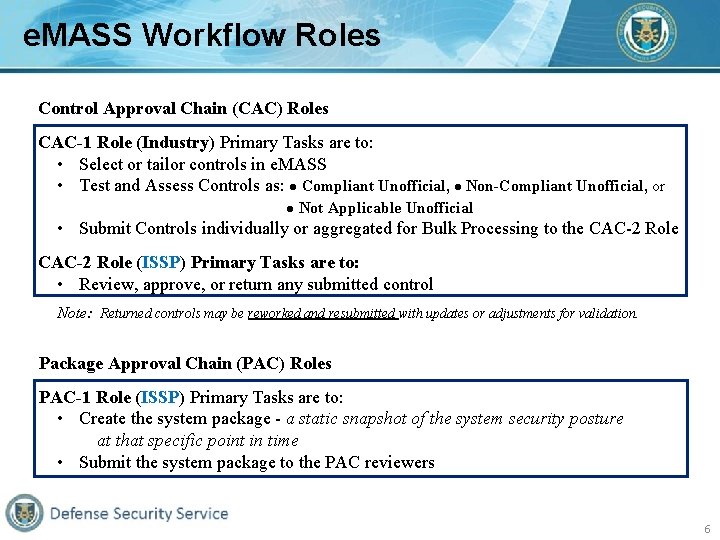 eMASS Workflow Roles

Control Approval Chain (CAC) Roles

CAC-1 Role (Industry) Primary Tasks are to:
• Select or tailor controls in eMASS
• Test and Assess Controls as: ● Compliant Unofficial, ● Non-Compliant Unofficial, or ● Not Applicable Unofficial
• Submit Controls individually or aggregated for Bulk Processing to the CAC-2 Role

CAC-2 Role (ISSP) Primary Tasks are to:
• Review, approve, or return any submitted control

Note: Returned controls may be reworked and resubmitted with updates or adjustments for validation.

Package Approval Chain (PAC) Roles

PAC-1 Role (ISSP) Primary Tasks are to:
• Create the system package - a static snapshot of the system security posture at that specific point in time
• Submit the system package to the PAC reviewers

Defense Security Service

6